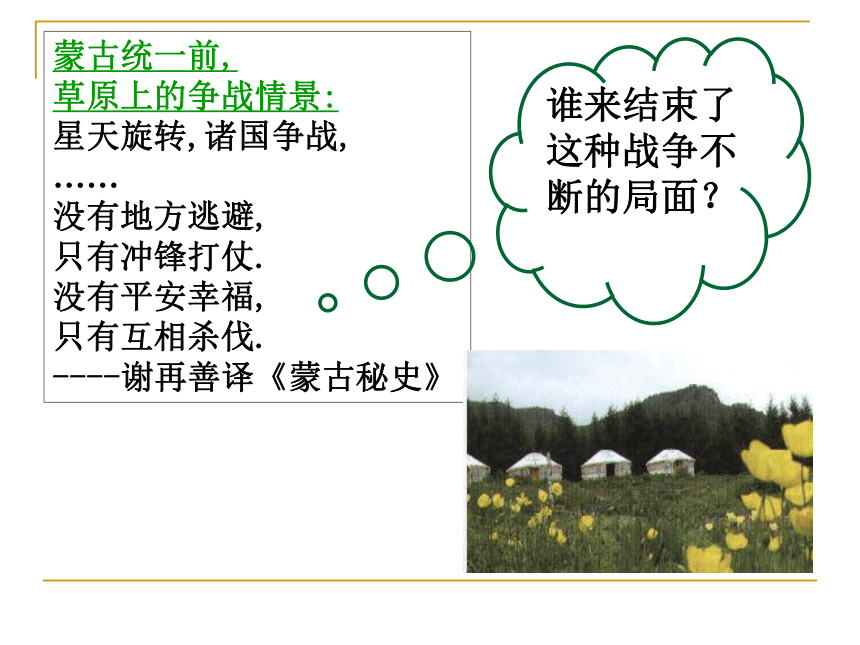 蒙古统一前，
草原上的争战情景：
星天旋转,诸国争战,
……
没有地方逃避,
只有冲锋打仗.
没有平安幸福,
只有互相杀伐.
----谢再善译《蒙古秘史》

谁来结束了这种战争不断的局面？